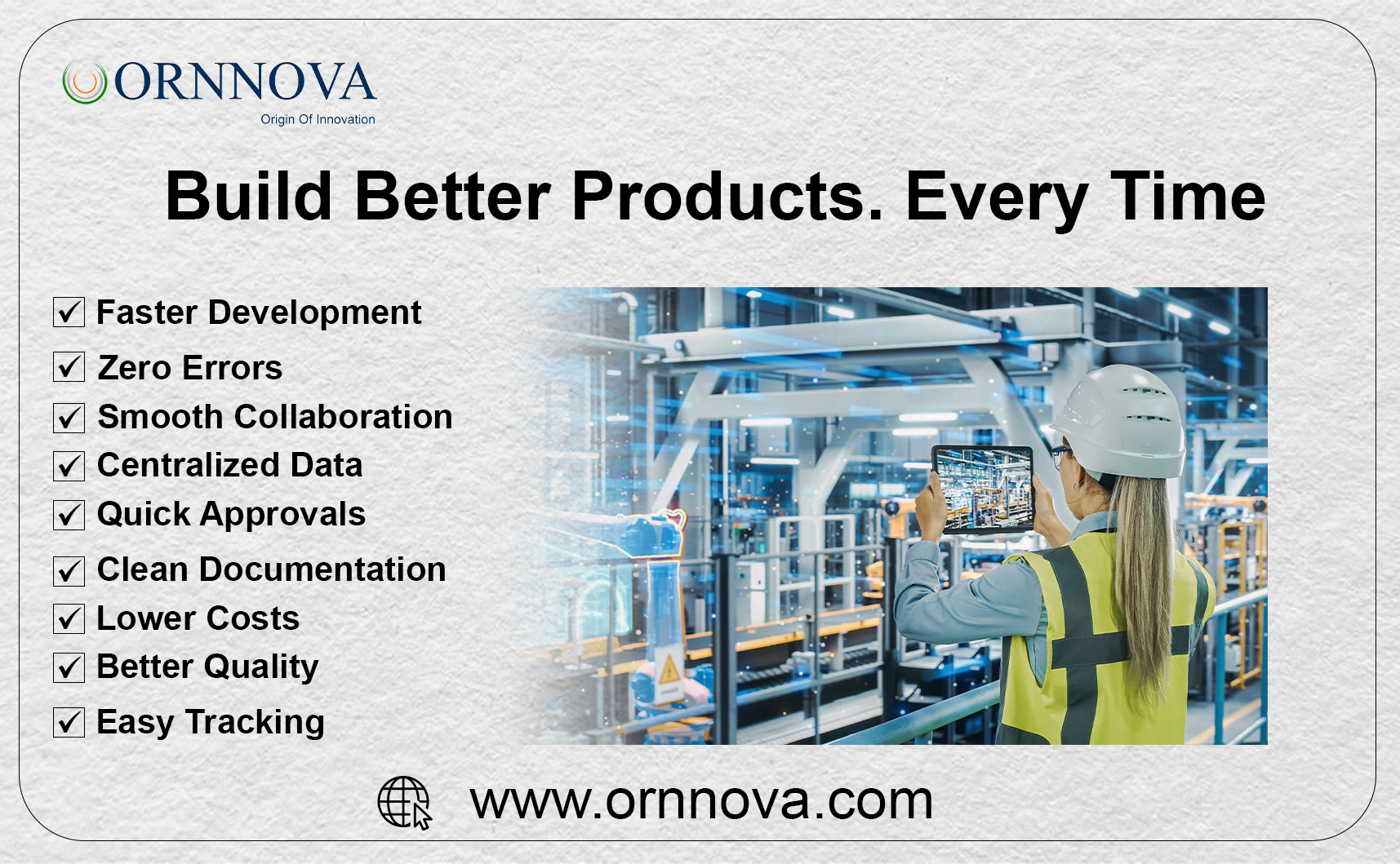 ORNNOVA
Origin Of Innovation

Build Better Products. Every Time

☑ Faster Development
☑ Zero Errors
☑ Smooth Collaboration
☑ Centralized Data
☑ Quick Approvals
☑ Clean Documentation
☑ Lower Costs
☑ Better Quality
☑ Easy Tracking

www.ornnova.com